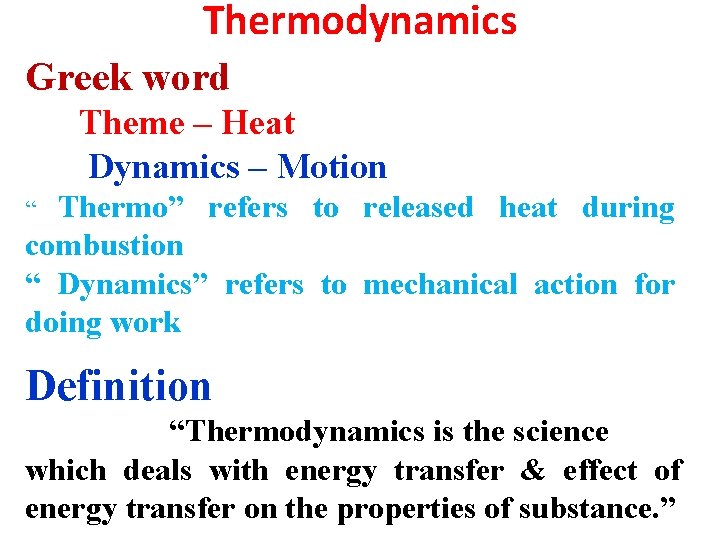 Thermodynamics

Greek word

Theme – Heat

Dynamics – Motion

“ Thermo” refers to released heat during combustion

“ Dynamics” refers to mechanical action for doing work

Definition

“Thermodynamics is the science which deals with energy transfer & effect of energy transfer on the properties of substance.”